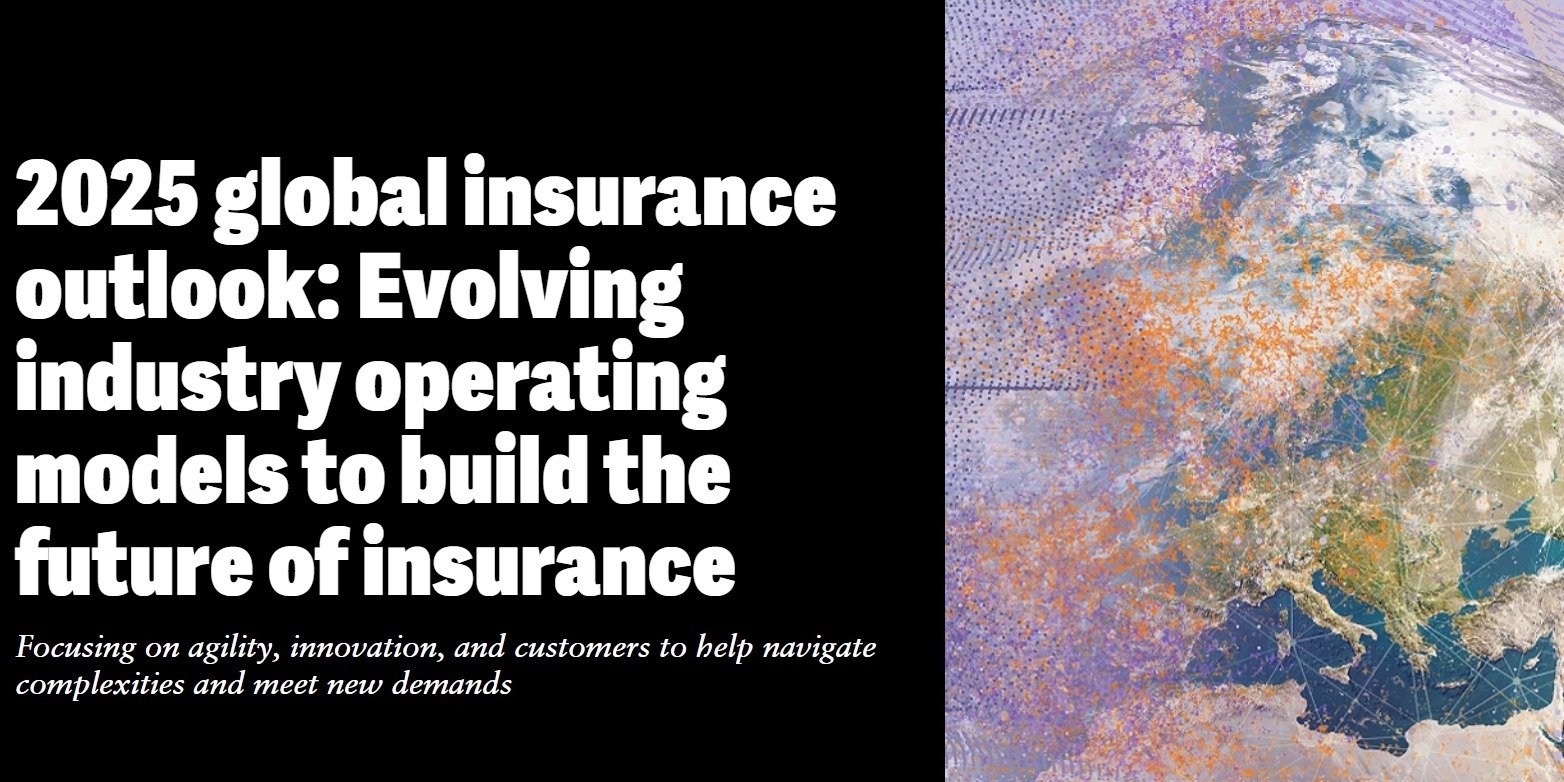 2025 global insurance outlook: Evolving industry operating models to build the future of insurance

Focusing on agility, innovation, and customers to help navigate complexities and meet new demands